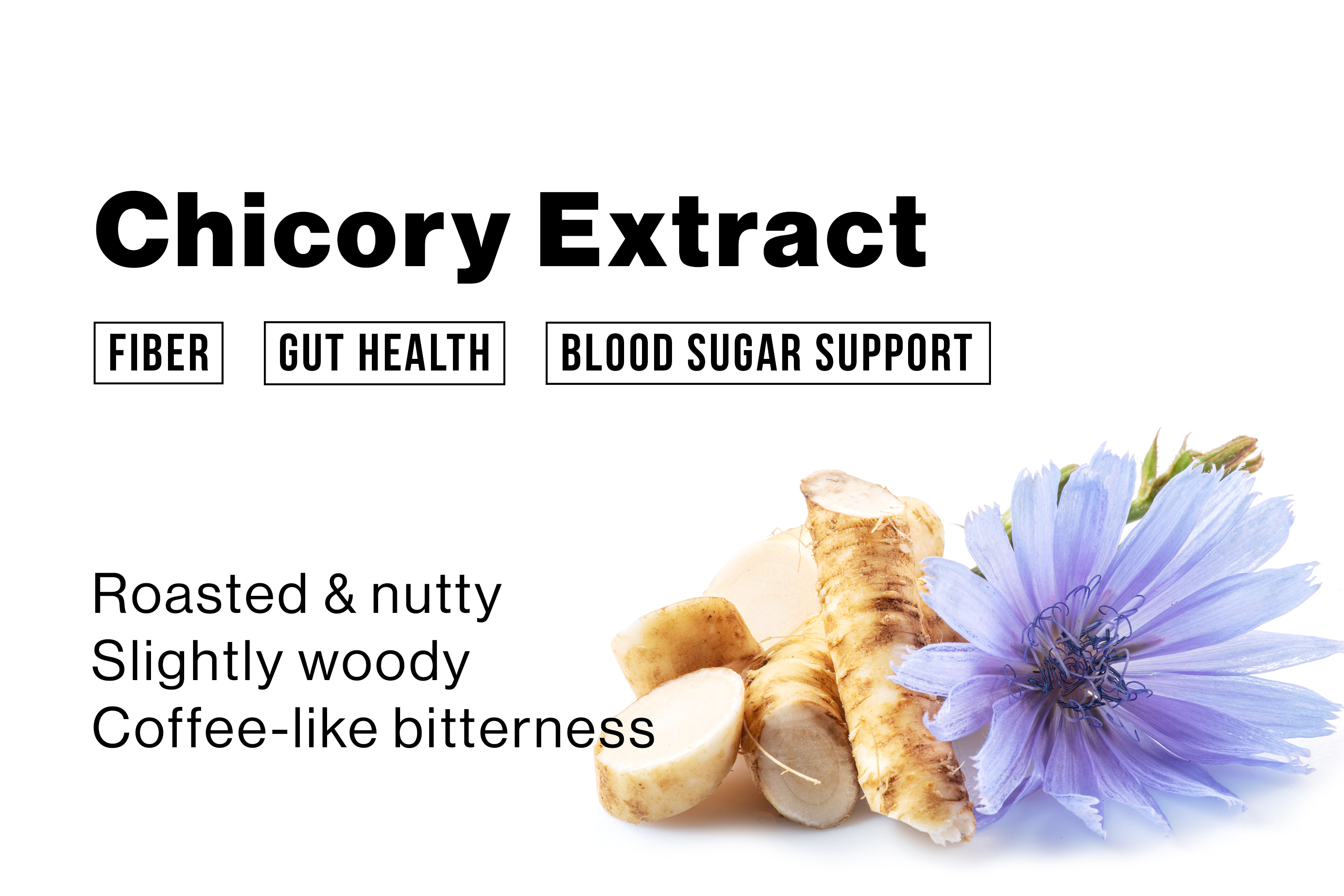 Chicory Extract

FIBER

GUT HEALTH

BLOOD SUGAR SUPPORT

Roasted & nutty
Slightly woody
Coffee-like bitterness